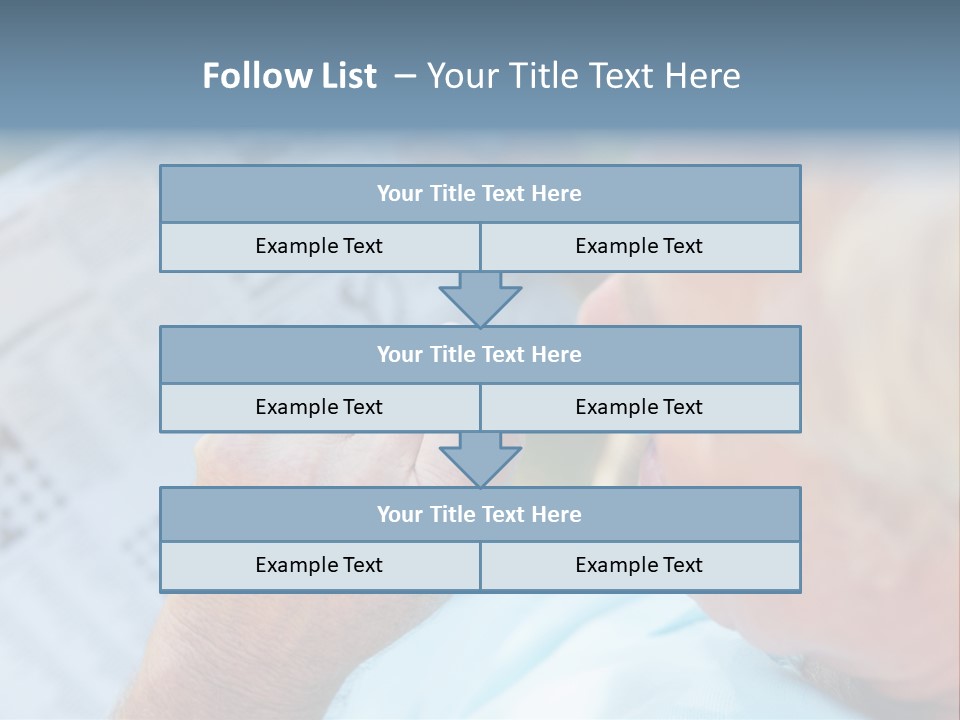 Follow List – Your Title Text Here

Your Title Text Here

Example Text

Example Text

Your Title Text Here

Example Text

Example Text

Your Title Text Here

Example Text

Example Text